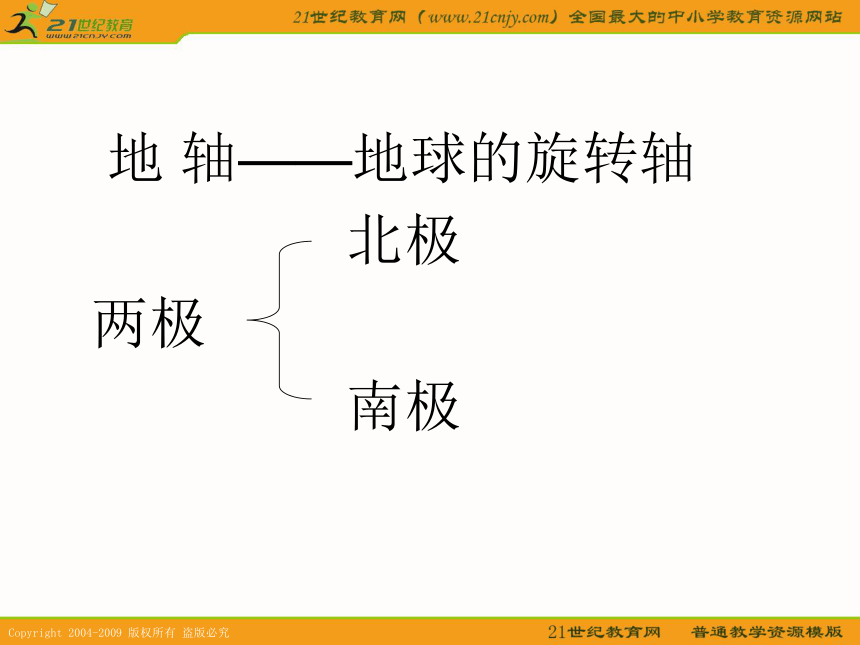 21世纪教育
www.21cnjy.com

21世纪教育网（www.21cnjy.com）全国最大的中小学教育资源网站

地 轴——地球的旋转轴

两极 北极
南极

Copyright 2004-2009 版权所有 盗版必究

21世纪教育网 普通教学资源模版